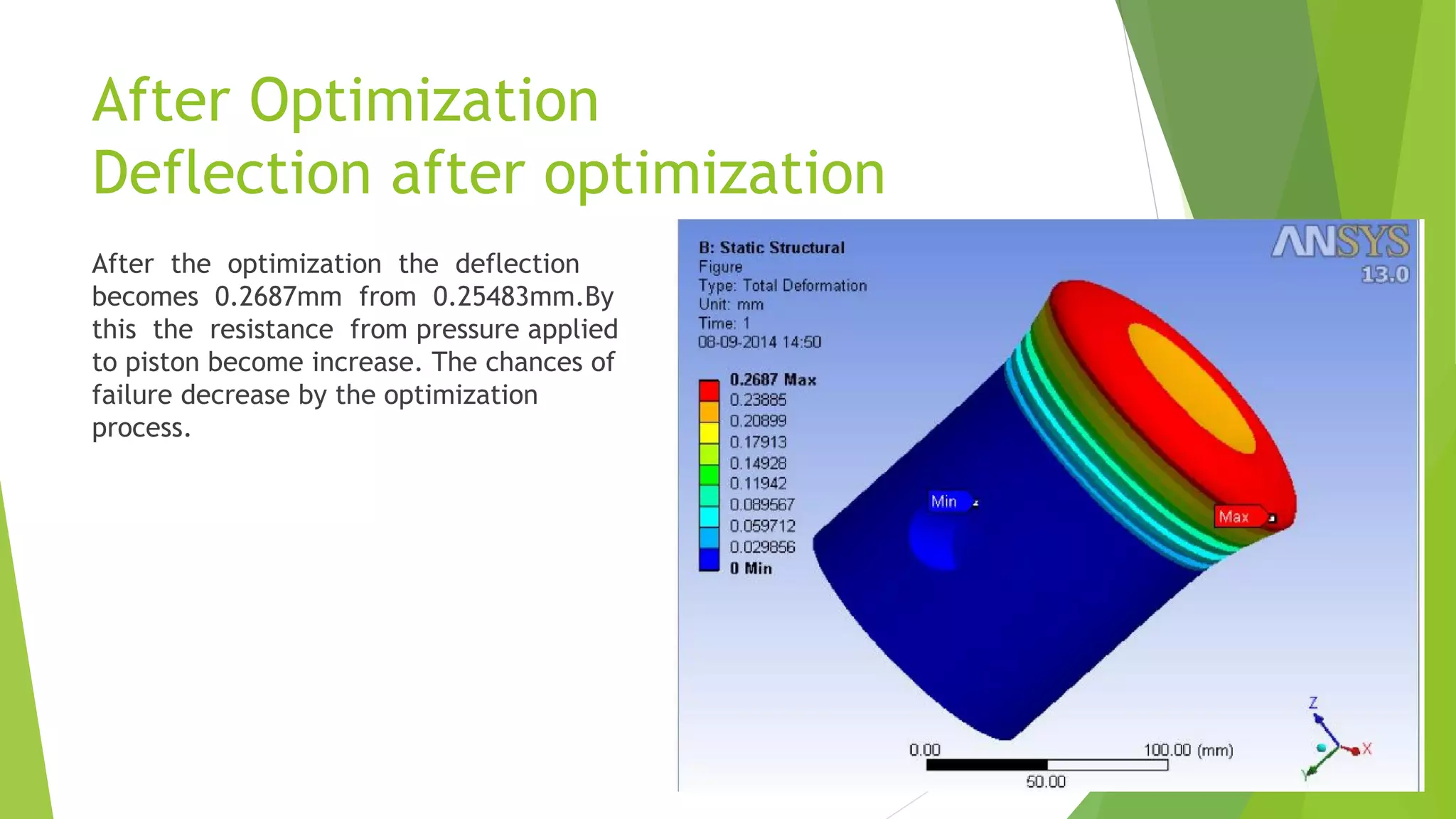 After Optimization
Deflection after optimization

After the optimization the deflection becomes 0.2687mm from 0.25483mm.By this the resistance from pressure applied to piston become increase. The chances of failure decrease by the optimization process.

B: Static Structural
Figure
Type: Total Deformation
Unit: mm
Time: 1
08-09-2014 14:50

0.2687 Max
0.23885
0.20899
0.17913
0.14928
0.11942
0.089567
0.059712
0.029856
0 Min

ANSYS
13.0

Min
Max

0.00
100.00 (mm)
50.00

Z
X
Y